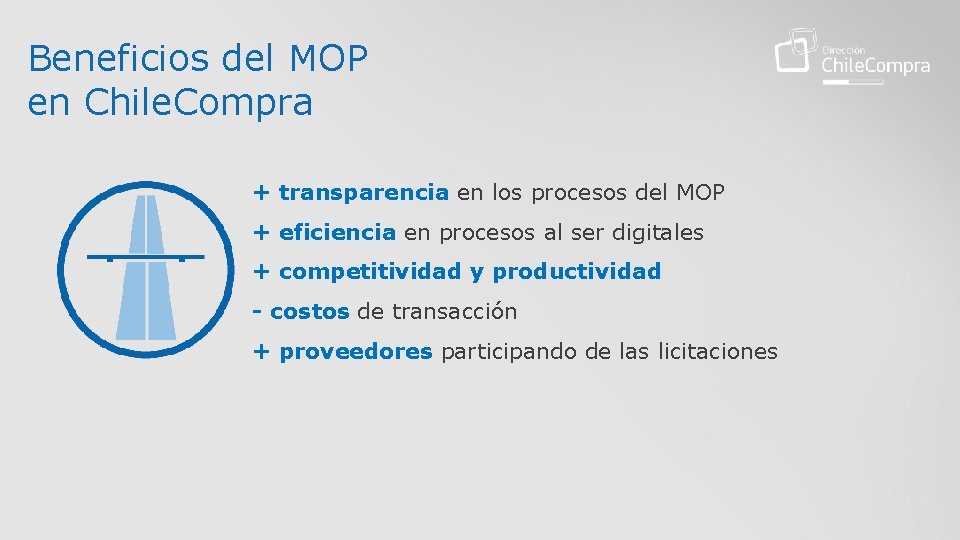 Beneficios del MOP en ChileCompra

Dirección ChileCompra

+ transparencia en los procesos del MOP

+ eficiencia en procesos al ser digitales

+ competitividad y productividad

- costos de transacción

+ proveedores participando de las licitaciones